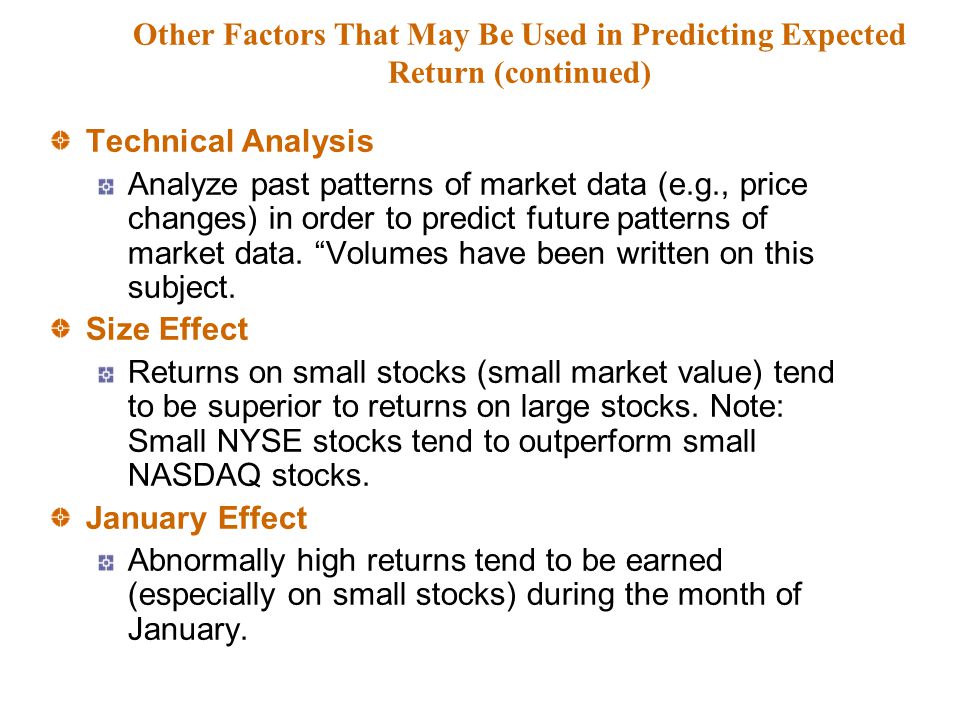 Other Factors That May Be Used in Predicting Expected Return (continued)

Technical Analysis

Analyze past patterns of market data (e.g., price changes) in order to predict future patterns of market data. “Volumes have been written on this subject.

Size Effect

Returns on small stocks (small market value) tend to be superior to returns on large stocks. Note: Small NYSE stocks tend to outperform small NASDAQ stocks.

January Effect

Abnormally high returns tend to be earned (especially on small stocks) during the month of January.